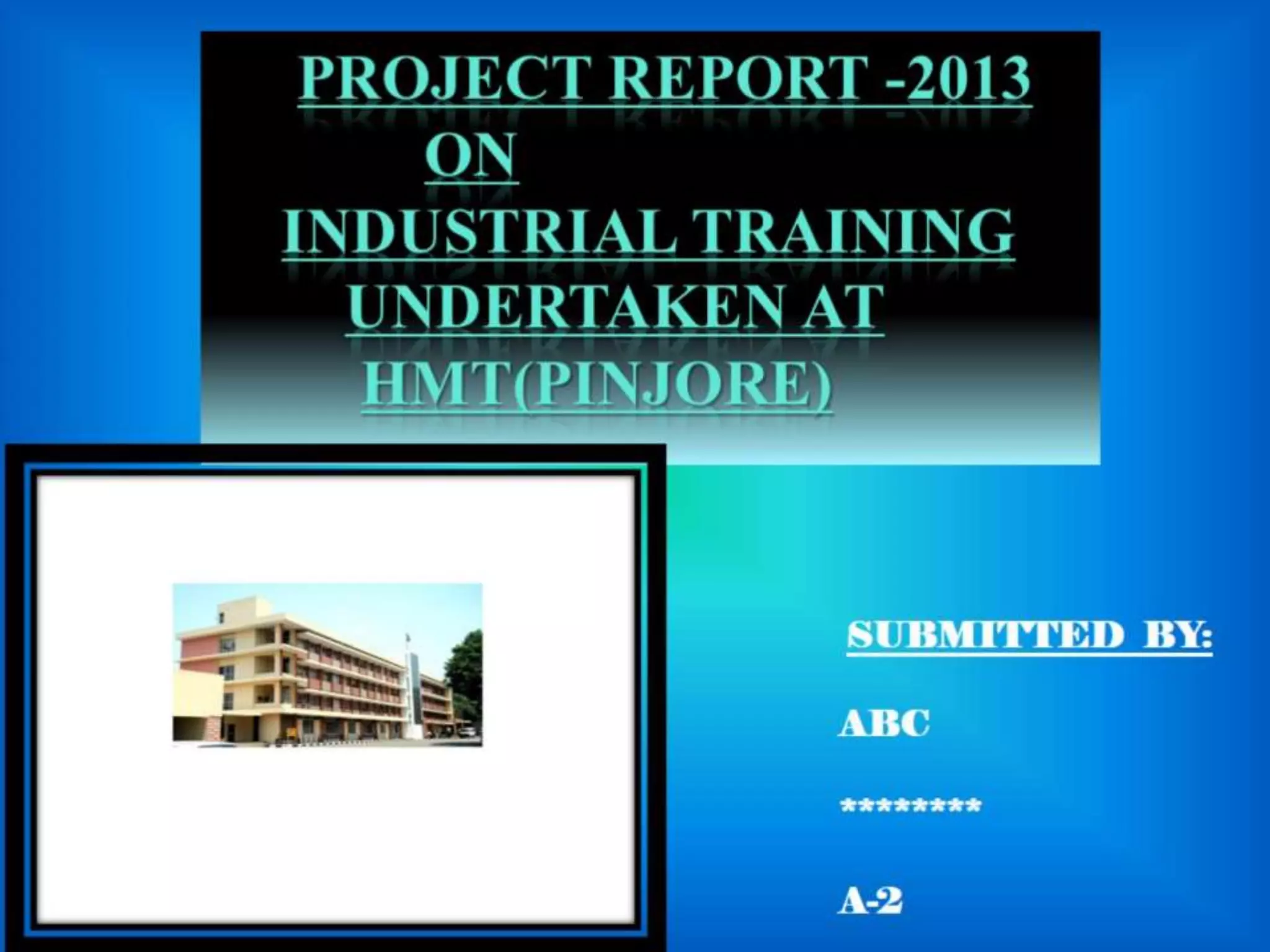 PROJECT REPORT -2013
ON
INDUSTRIAL TRAINING
UNDERTAKEN AT
HMT(PINJORE)

SUBMITTED BY:

ABC

*********

A-2